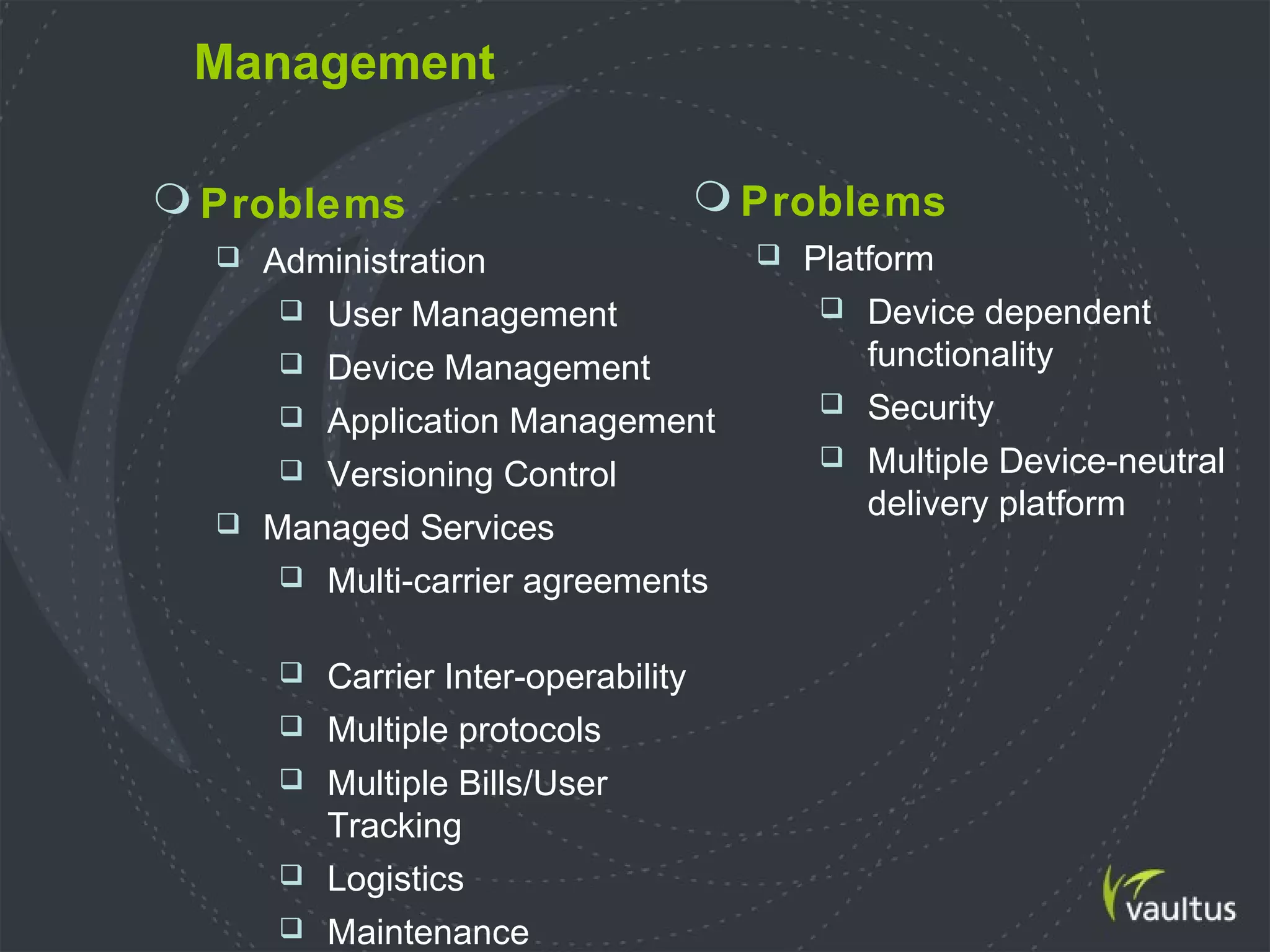 Management

Problems

Administration

User Management

Device Management

Application Management

Versioning Control

Managed Services

Multi-carrier agreements

Carrier Inter-operability

Multiple protocols

Multiple Bills/User Tracking

Logistics

Maintenance

Problems

Platform

Device dependent functionality

Security

Multiple Device-neutral delivery platform

vaultus